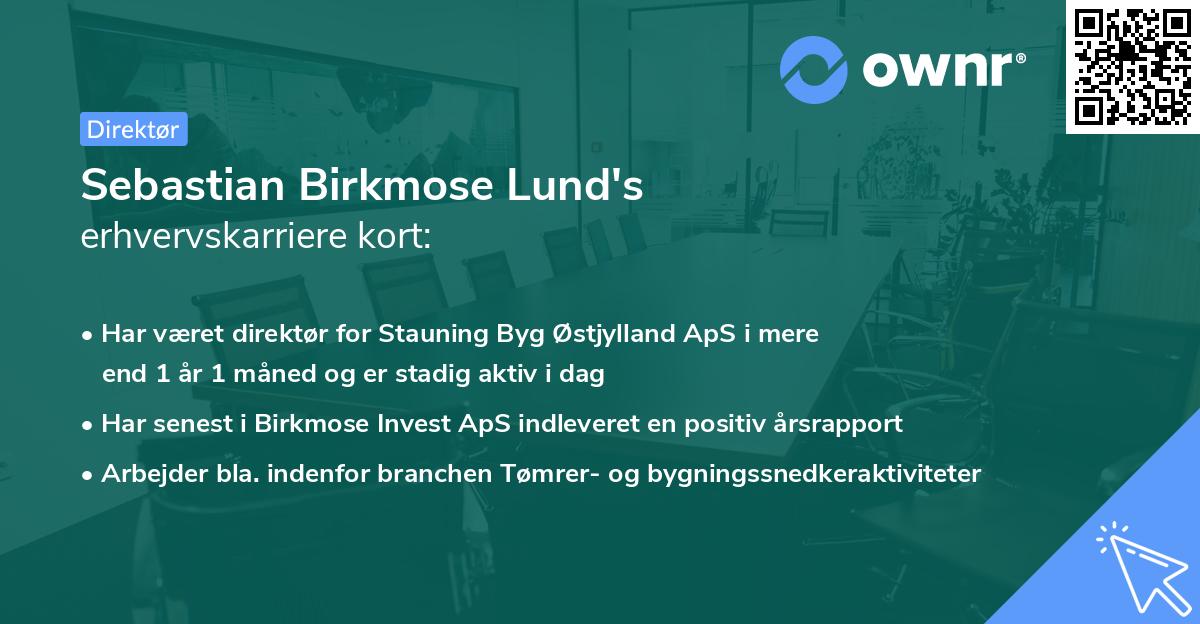 ownr®

Direktør

Sebastian Birkmose Lund's
erhvervskarriere kort:

• Har været direktør for Stauning Byg Østjylland ApS i mere end 1 år 1 måned og er stadig aktiv i dag
• Har senest i Birkmose Invest ApS indleveret en positiv årsrapport
• Arbejder bla. indenfor branchen Tømrer- og bygningssnedkeraktiviteter